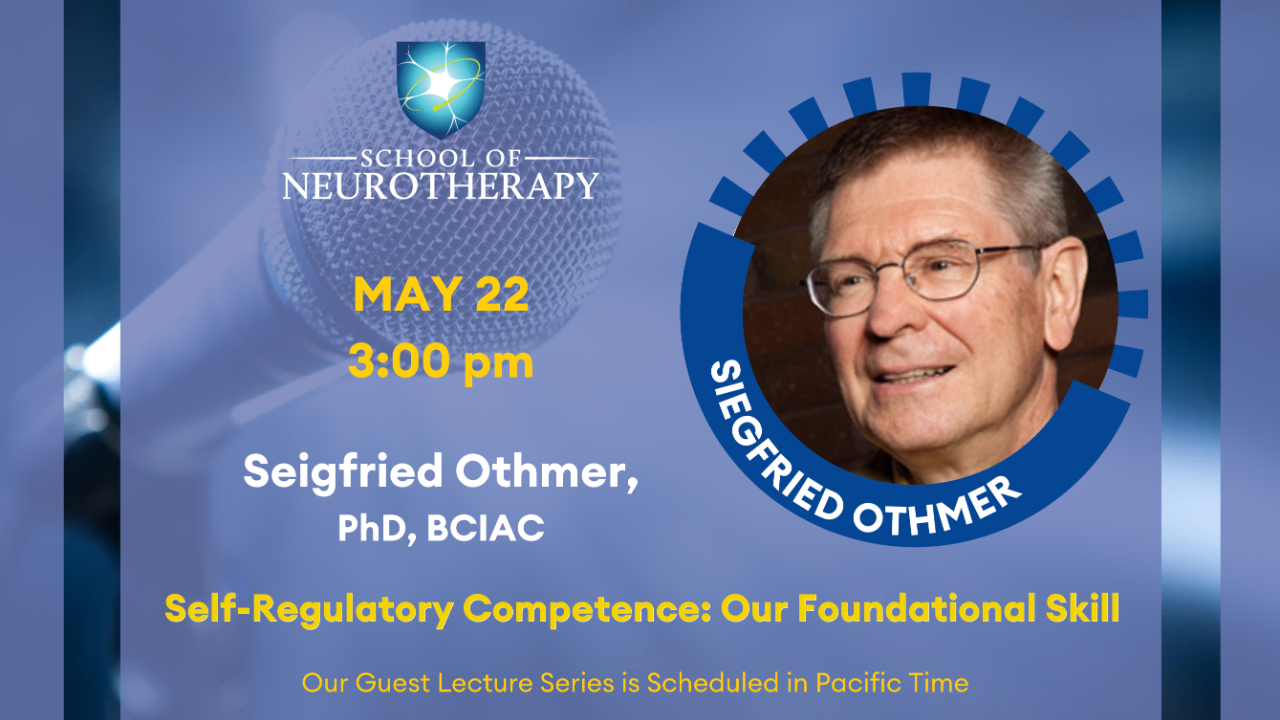 SCHOOL OF
NEUROTHERAPY

MAY 22
3:00 pm

Seigfried Othmer,
PhD, BCIAC

SIEGFRIED OTHMER

Self-Regulatory Competence: Our Foundational Skill

Our Guest Lecture Series is Scheduled in Pacific Time